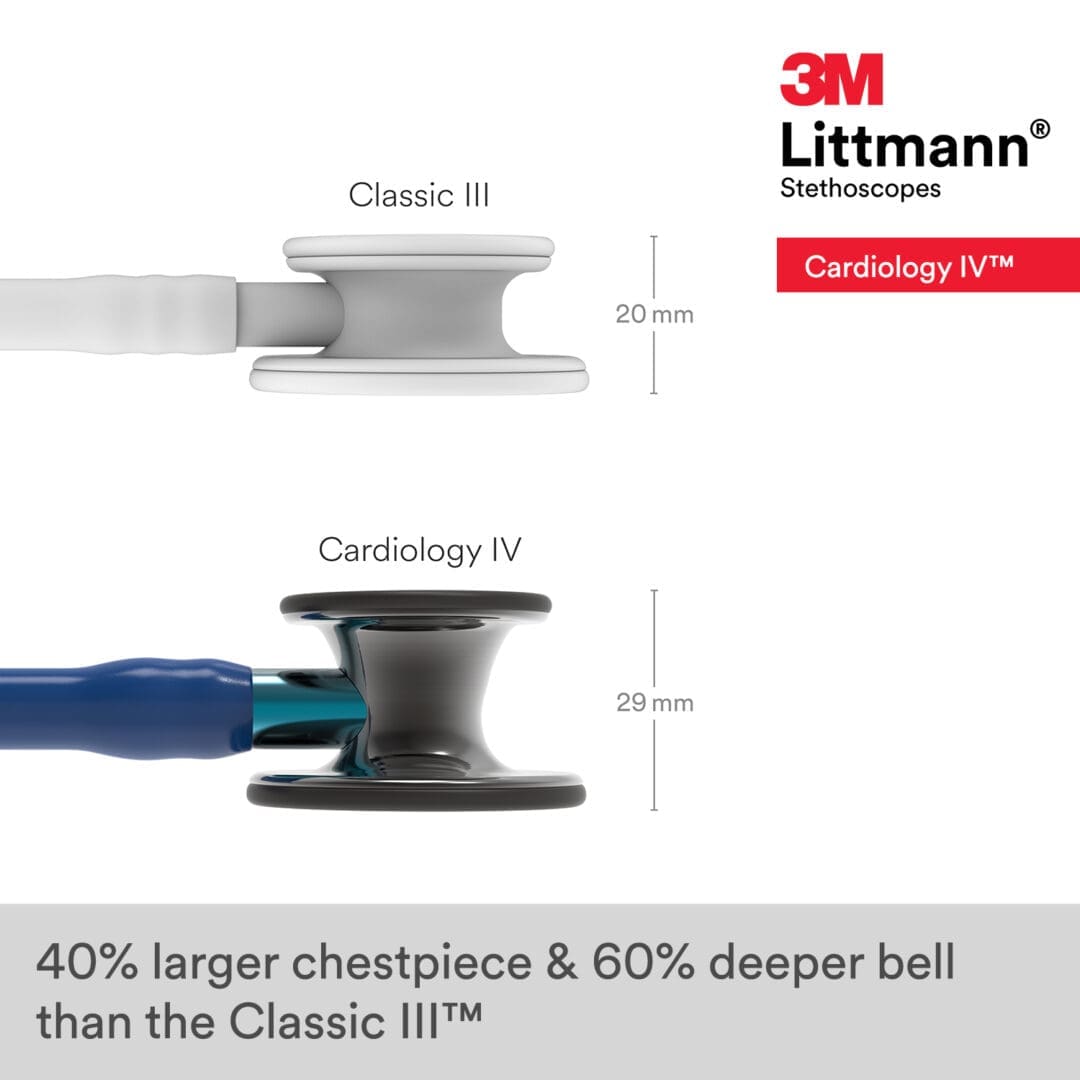 3M
Littmann®
Stethoscopes

Cardiology IV™

Classic III

20 mm

Cardiology IV

29 mm

40% larger chestpiece & 60% deeper bell than the Classic III™